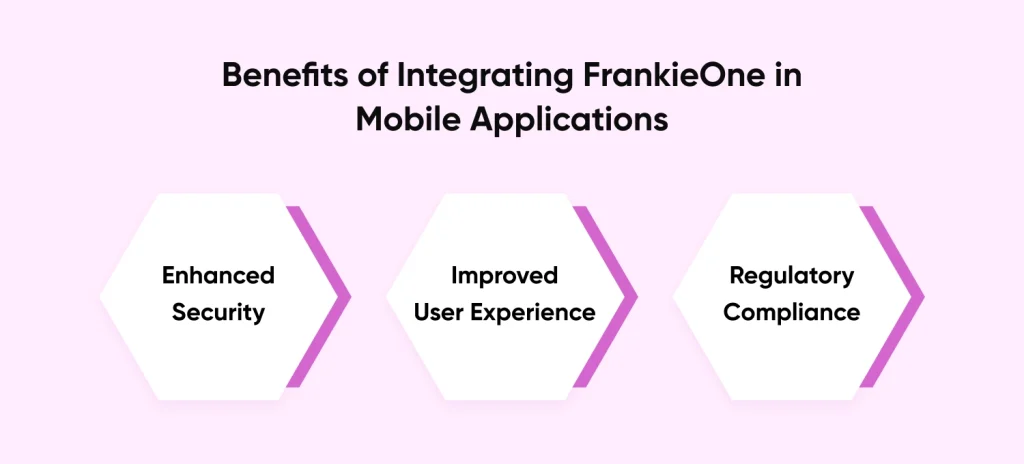 Benefits of Integrating FrankieOne in Mobile Applications

Enhanced Security

Improved User Experience

Regulatory Compliance